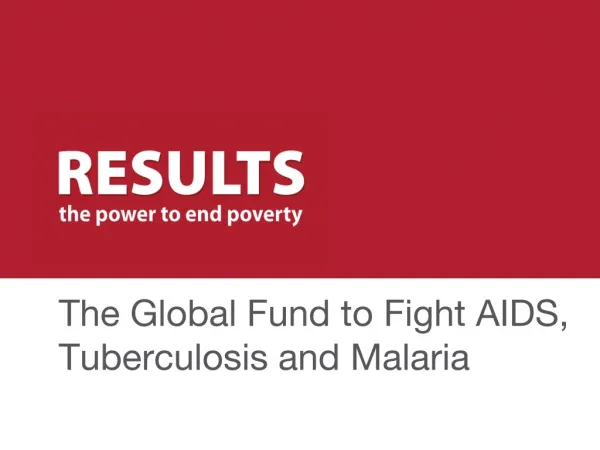 RESULTS
the power to end poverty

The Global Fund to Fight AIDS, Tuberculosis and Malaria